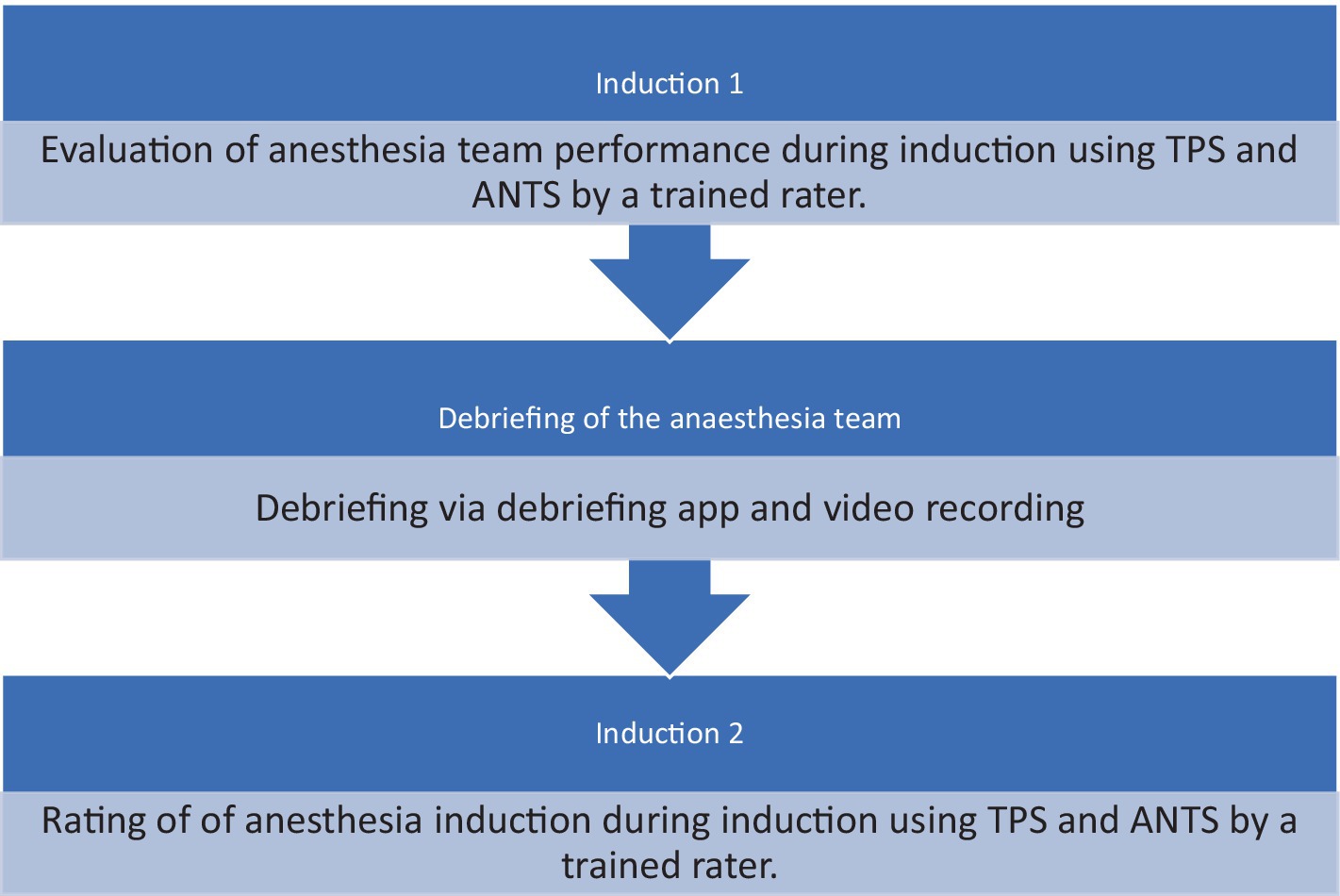 Induction 1

Evaluation of anesthesia team performance during induction using TPS and ANTS by a trained rater.

Debriefing of the anaesthesia team

Debriefing via debriefing app and video recording

Induction 2

Rating of of anesthesia induction during induction using TPS and ANTS by a trained rater.